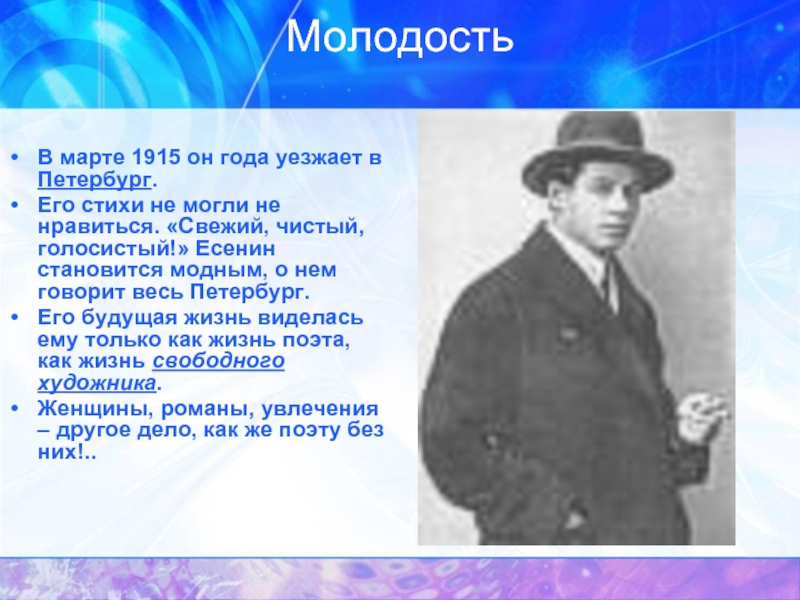 Молодость

• В марте 1915 он года уезжает в Петербург.
• Его стихи не могли не нравиться. «Свежий, чистый, голосистый!» Есенин становится модным, о нем говорит весь Петербург.
• Его будущая жизнь виделась ему только как жизнь поэта, как жизнь свободного художника.
• Женщины, романы, увлечения – другое дело, как же поэту без них!..